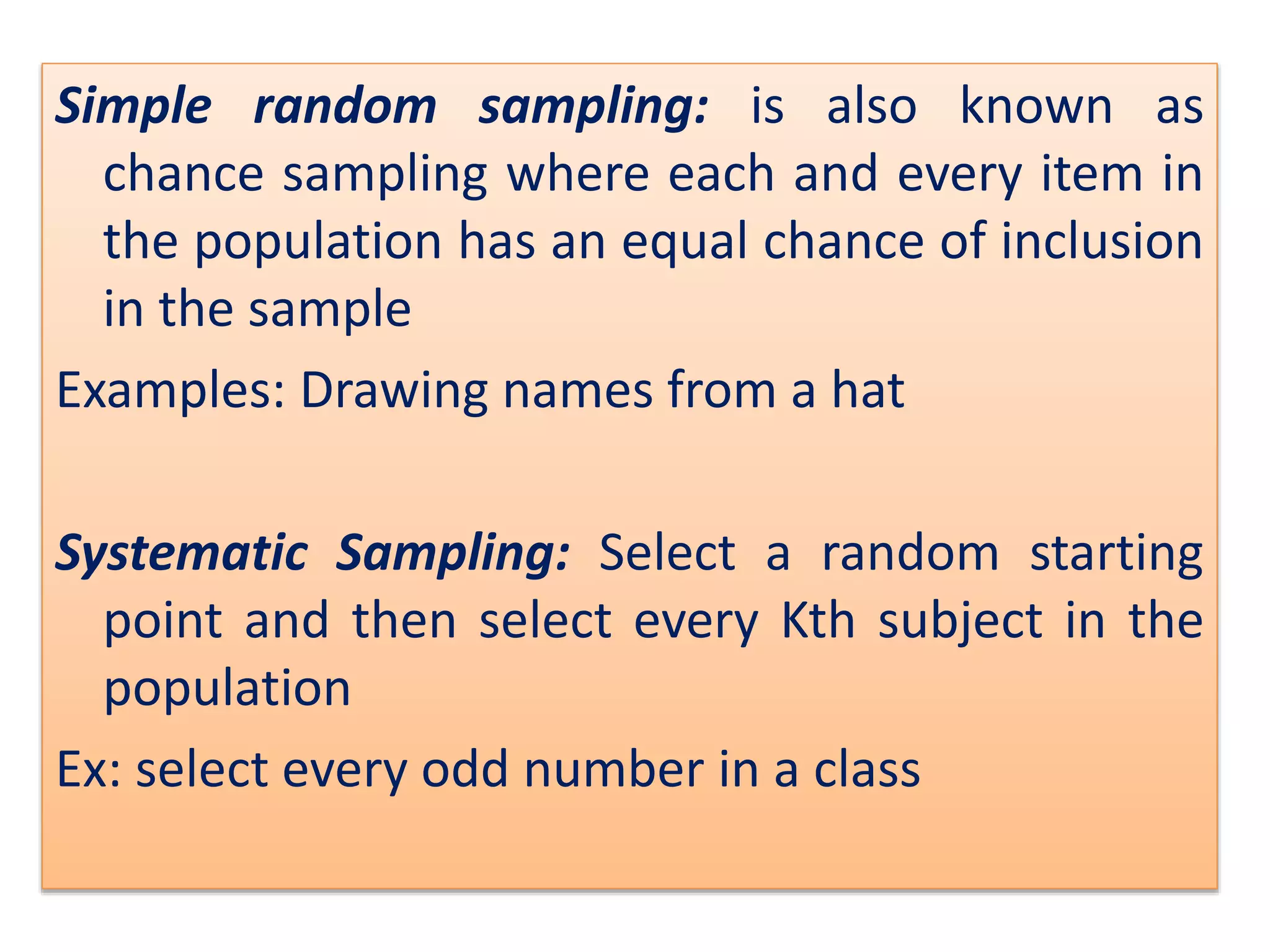 Simple random sampling: is also known as chance sampling where each and every item in the population has an equal chance of inclusion in the sample

Examples: Drawing names from a hat

Systematic Sampling: Select a random starting point and then select every Kth subject in the population

Ex: select every odd number in a class